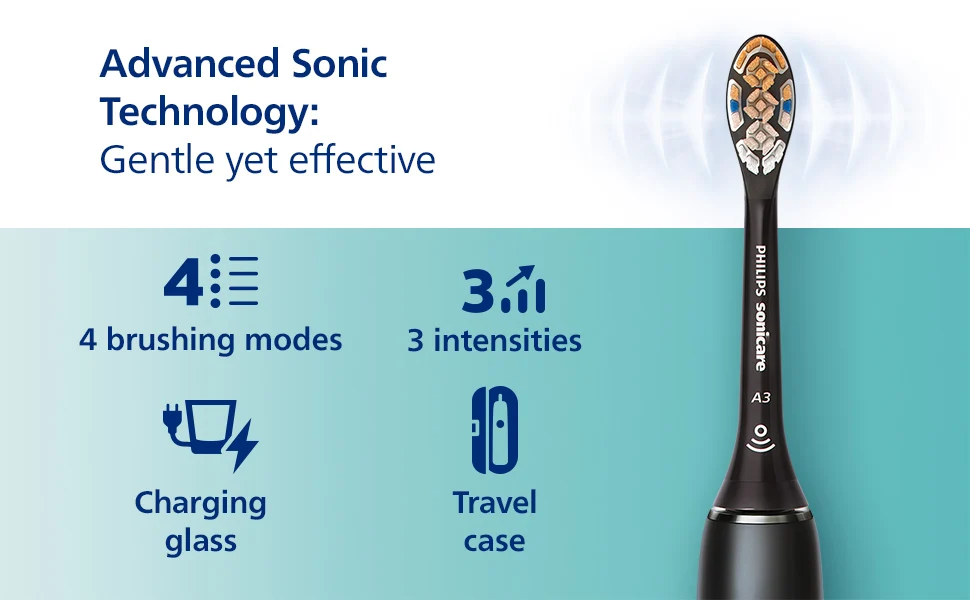 Advanced Sonic Technology:
Gentle yet effective

4

4 brushing modes

3

3 intensities

Charging glass

Travel case

PHILIPS sonicare

A3